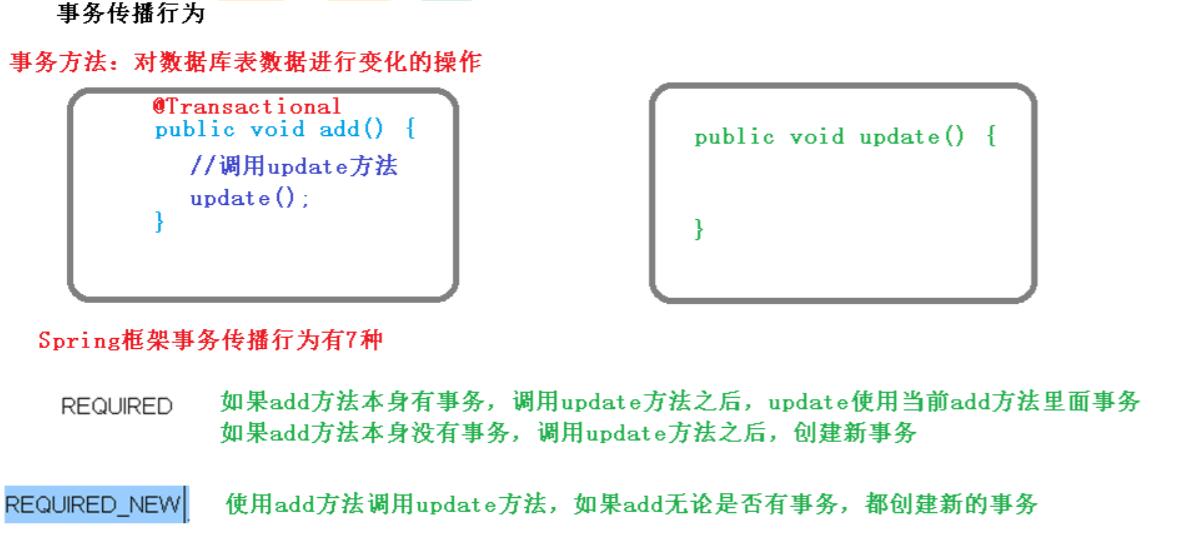 事务传播行为

事务方法：对数据库表数据进行变化的操作

@Transactional
public void add() {
//调用update方法
update();
}

public void update() {

}

Spring框架事务传播行为有7种

REQUIRED 如果add方法本身有事务，调用update方法之后，update使用当前add方法里面事务
如果add方法本身没有事务，调用update方法之后，创建新事务

REQUIRED_NEW 使用add方法调用update方法，如果add无论是否有事务，都创建新的事务